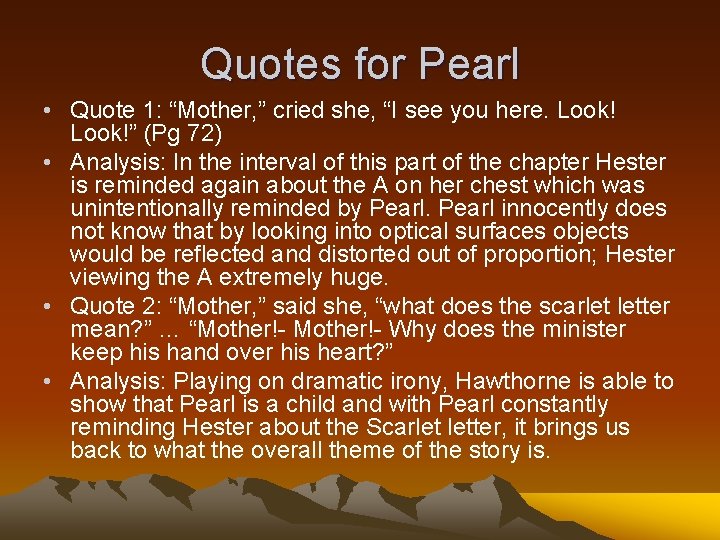 Quotes for Pearl

• Quote 1: “Mother,” cried she, “I see you here. Look! Look!” (Pg 72)

• Analysis: In the interval of this part of the chapter Hester is reminded again about the A on her chest which was unintentionally reminded by Pearl. Pearl innocently does not know that by looking into optical surfaces objects would be reflected and distorted out of proportion; Hester viewing the A extremely huge.

• Quote 2: “Mother,” said she, “what does the scarlet letter mean?” … “Mother!- Mother!- Why does the minister keep his hand over his heart?”

• Analysis: Playing on dramatic irony, Hawthorne is able to show that Pearl is a child and with Pearl constantly reminding Hester about the Scarlet letter, it brings us back to what the overall theme of the story is.